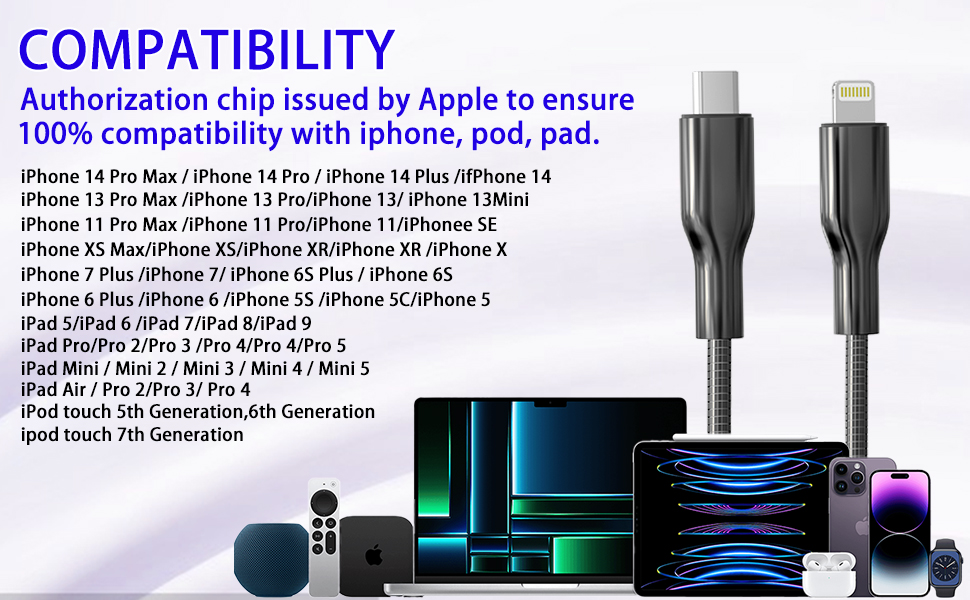 COMPATIBILITY

Authorization chip issued by Apple to ensure 100% compatibility with iphone, pod, pad.

iPhone 14 Pro Max / iPhone 14 Pro / iPhone 14 Plus /ifPhone 14
iPhone 13 Pro Max /iPhone 13 Pro/iPhone 13/ iPhone 13Mini
iPhone 11 Pro Max /iPhone 11 Pro/iPhone 11/iPhonee SE
iPhone XS Max/iPhone XS/iPhone XR/iPhone XR /iPhone X
iPhone 7 Plus /iPhone 7/ iPhone 6S Plus / iPhone 6S
iPhone 6 Plus /iPhone 6 /iPhone 5S /iPhone 5C/iPhone 5
iPad 5/iPad 6 /iPad 7/iPad 8/iPad 9
iPad Pro/Pro 2/Pro 3 /Pro 4/Pro 4/Pro 5
iPad Mini / Mini 2 / Mini 3 / Mini 4 / Mini 5
iPad Air / Pro 2/Pro 3/ Pro 4
iPod touch 5th Generation,6th Generation
ipod touch 7th Generation